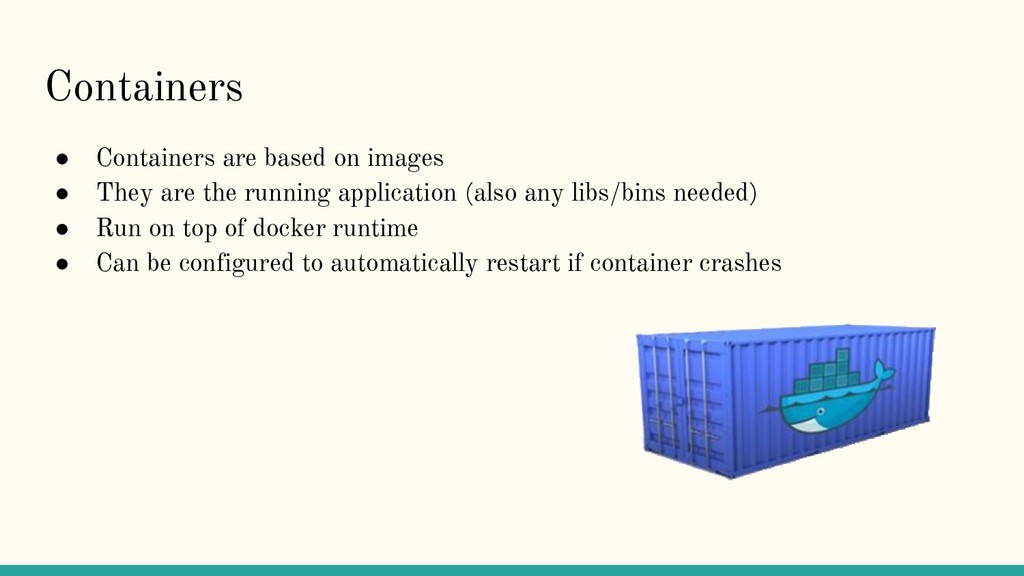 Containers

● Containers are based on images
● They are the running application (also any libs/bins needed)
● Run on top of docker runtime
● Can be configured to automatically restart if container crashes